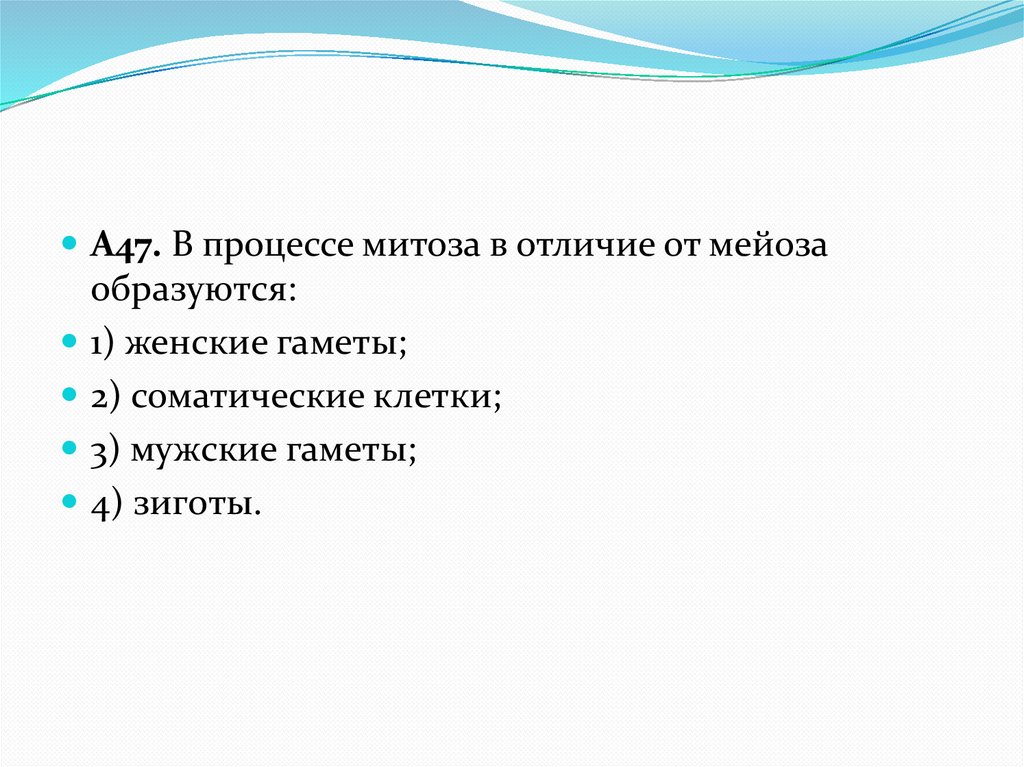 А47. В процессе митоза в отличие от мейоза образуются:

1) женские гаметы;

2) соматические клетки;

3) мужские гаметы;

4) зиготы.